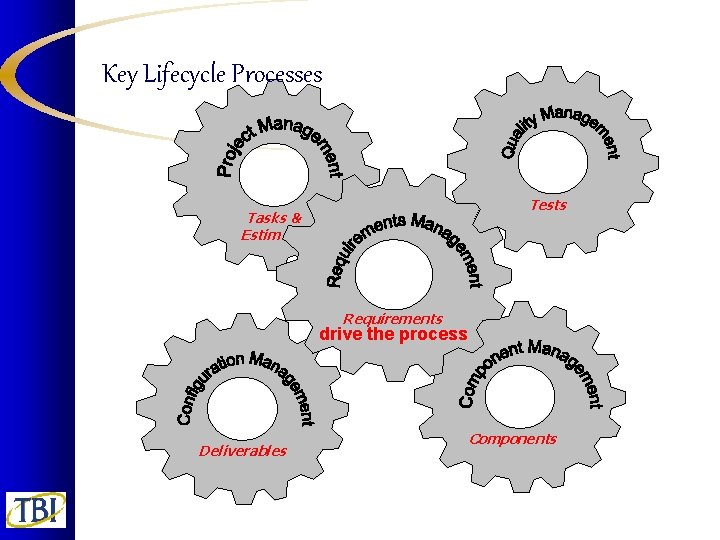 Key Lifecycle Processes

Project Management

Tasks & Estim

Quality Management

Tests

Requirements Management

Requirements
drive the process

Configuration Management

Deliverables

Component Management

Components

TBI